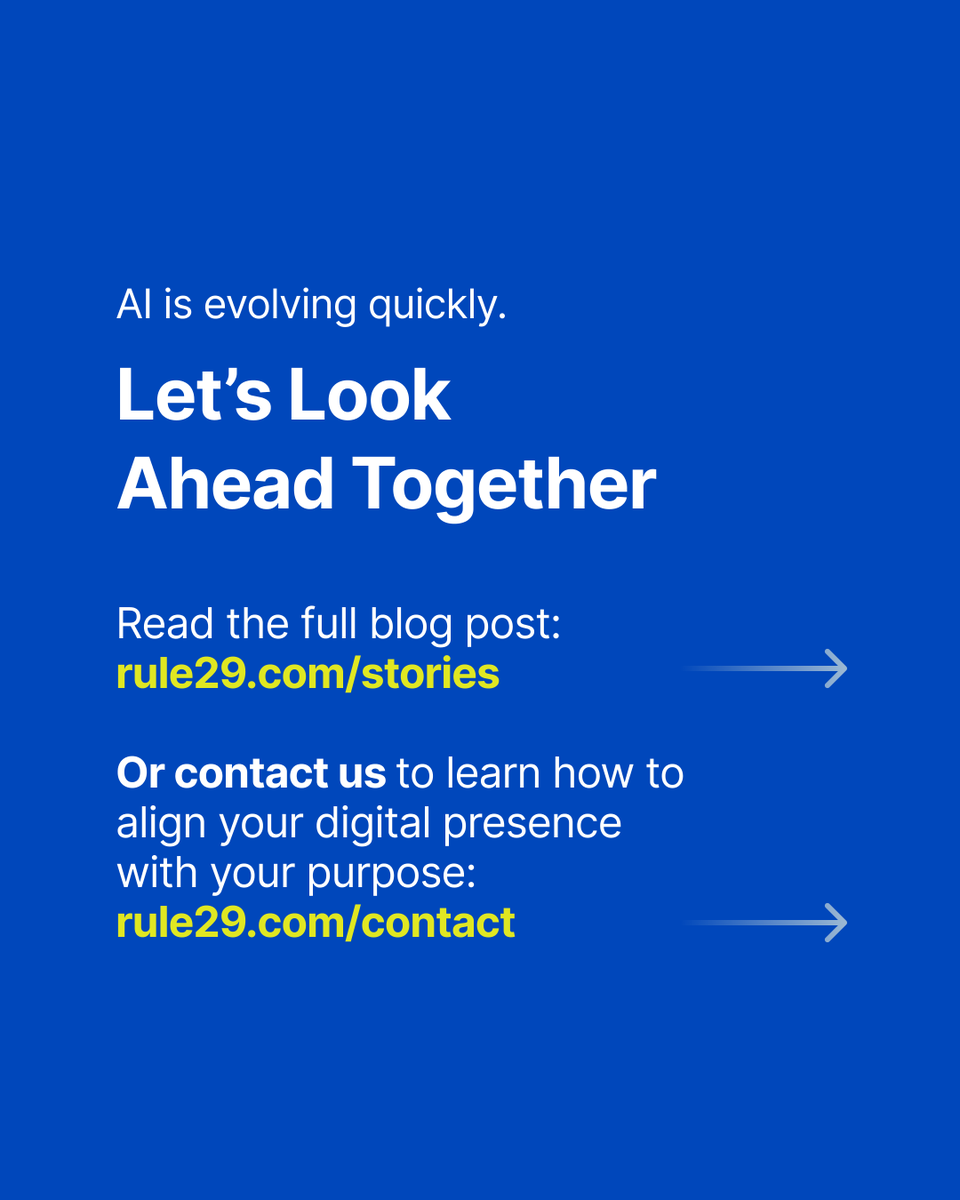 AI is evolving quickly.

Let's Look Ahead Together

Read the full blog post:
rule29.com/stories

Or contact us to learn how to align your digital presence with your purpose:
rule29.com/contact